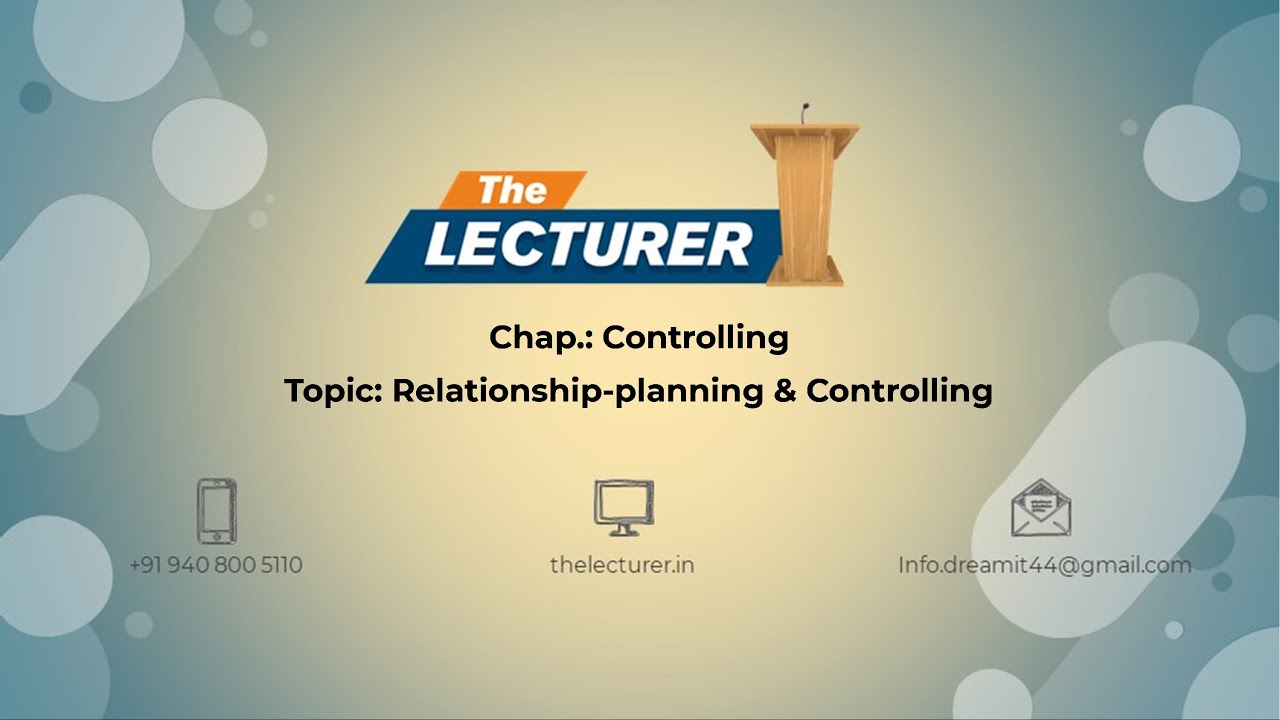 The
LECTURER

Chap.: Controlling
Topic: Relationship-planning & Controlling

+91 940 800 5110

thelecturer.in

Info.dreamit44@gmail.com